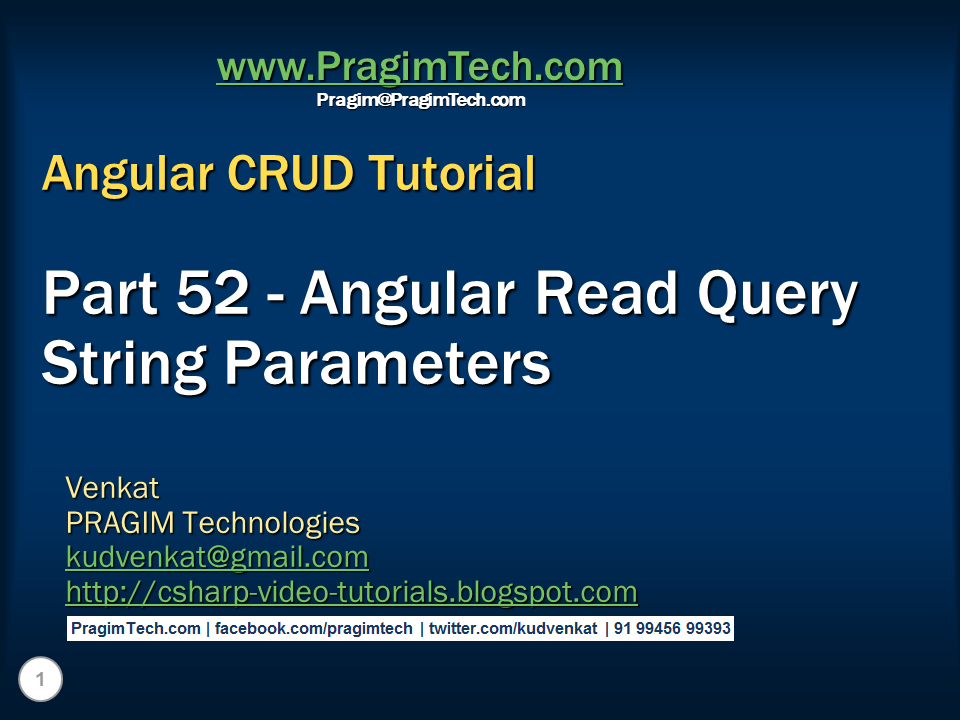 www.PragimTech.com
Pragim@PragimTech.com

Angular CRUD Tutorial

Part 52 - Angular Read Query String Parameters

Venkat
PRAGIM Technologies
kudvenkat@gmail.com
http://csharp-video-tutorials.blogspot.com

PragimTech.com | facebook.com/pragimtech | twitter.com/kudvenkat | 91 99456 99393

1